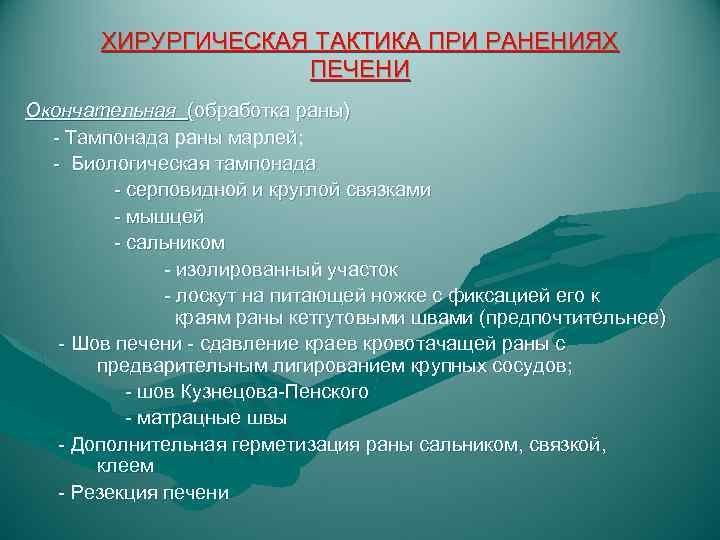 ХИРУРГИЧЕСКАЯ ТАКТИКА ПРИ РАНЕНИЯХ ПЕЧЕНИ

Окончательная (обработка раны)
- Тампонада раны марлей;
- Биологическая тампонада
- серповидной и круглой связками
- мышцей
- сальником
- изолированный участок
- лоскут на питающей ножке с фиксацией его к краям раны кетгутовыми швами (предпочтительнее)
- Шов печени - сдавление краев кровотачащей раны с предварительным лигированием крупных сосудов;
- шов Кузнецова-Пенского
- матрацные швы
- Дополнительная герметизация раны сальником, связкой, клеем
- Резекция печени